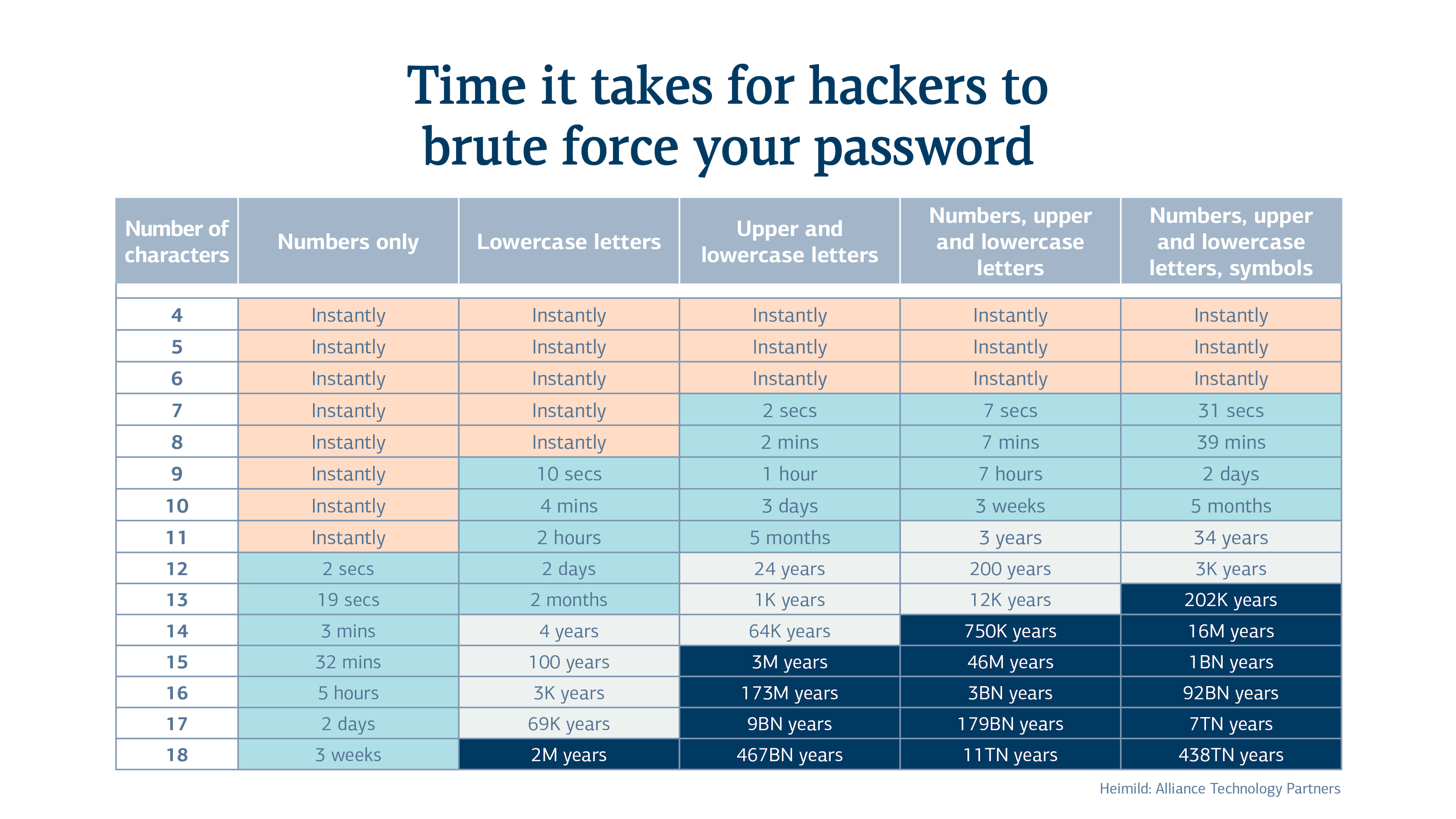 Time it takes for hackers to brute force your password

| Number of characters | Numbers only | Lowercase letters | Upper and lowercase letters | Numbers, upper and lowercase letters | Numbers, upper and lowercase letters, symbols |
|---|---|---|---|---|---|
| 4 | Instantly | Instantly | Instantly | Instantly | Instantly |
| 5 | Instantly | Instantly | Instantly | Instantly | Instantly |
| 6 | Instantly | Instantly | Instantly | Instantly | Instantly |
| 7 | Instantly | Instantly | 2 secs | 7 secs | 31 secs |
| 8 | Instantly | Instantly | 2 mins | 7 mins | 39 mins |
| 9 | Instantly | 10 secs | 1 hour | 7 hours | 2 days |
| 10 | Instantly | 4 mins | 3 days | 3 weeks | 5 months |
| 11 | Instantly | 2 hours | 5 months | 3 years | 34 years |
| 12 | 2 secs | 2 days | 24 years | 200 years | 3K years |
| 13 | 19 secs | 2 months | 1K years | 12K years | 202K years |
| 14 | 3 mins | 4 years | 64K years | 750K years | 16M years |
| 15 | 32 mins | 100 years | 3M years | 46M years | 1BN years |
| 16 | 5 hours | 3K years | 173M years | 3BN years | 92BN years |
| 17 | 2 days | 69K years | 9BN years | 179BN years | 7TN years |
| 18 | 3 weeks | 2M years | 467BN years | 11TN years | 438TN years |

Heimild: Alliance Technology Partners